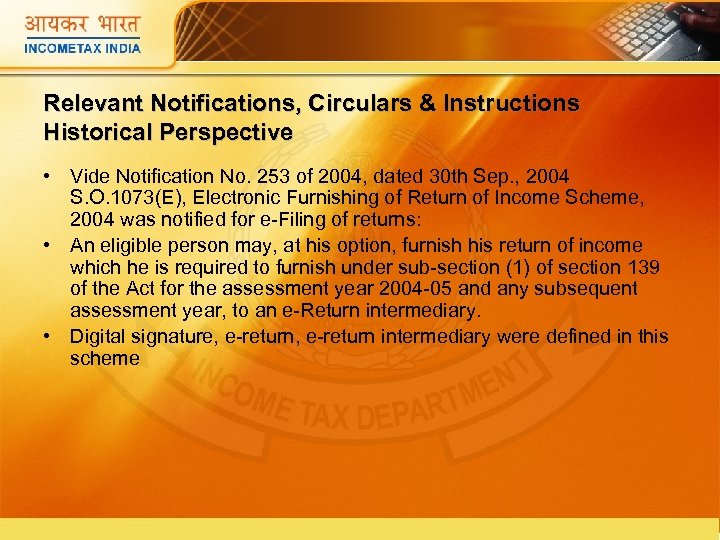 आयकर भारत
INCOMETAX INDIA

Relevant Notifications, Circulars & Instructions
Historical Perspective

• Vide Notification No. 253 of 2004, dated 30th Sep., 2004 S.O.1073(E), Electronic Furnishing of Return of Income Scheme, 2004 was notified for e-Filing of returns:
• An eligible person may, at his option, furnish his return of income which he is required to furnish under sub-section (1) of section 139 of the Act for the assessment year 2004-05 and any subsequent assessment year, to an e-Return intermediary.
• Digital signature, e-return, e-return intermediary were defined in this scheme

INCOME TAX DEPARTMENT